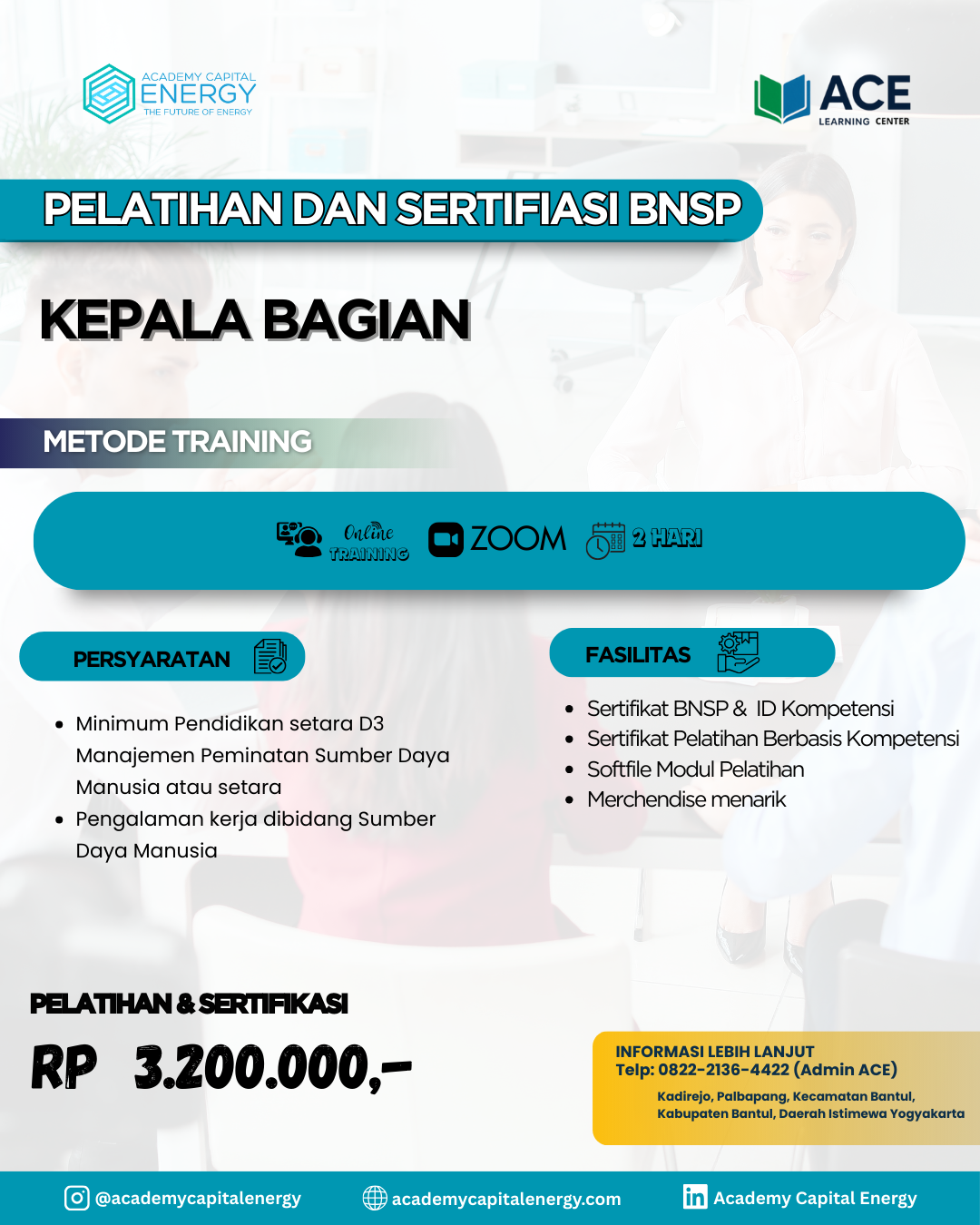 ACADEMY CAPITAL
ENERGY
THE FUTURE OF ENERGY

ACE
LEARNING CENTER

PELATIHAN DAN SERTIFIASI BNSP

KEPALA BAGIAN

METODE TRAINING

Online TRAINING
ZOOM
2 HARI

PERSYARATAN

- Minimum Pendidikan setara D3 Manajemen Peminatan Sumber Daya Manusia atau setara
- Pengalaman kerja dibidang Sumber Daya Manusia

FASILITAS

- Sertifikat BNSP & ID Kompetensi
- Sertifikat Pelatihan Berbasis Kompetensi
- Softfile Modul Pelatihan
- Merchendise menarik

PELATIHAN & SERTIFIKASI

RP 3.200.000,-

INFORMASI LEBIH LANJUT
Telp: 0822-2136-4422 (Admin ACE)
Kadirejo, Palbapang, Kecamatan Bantul, Kabupaten Bantul, Daerah Istimewa Yogyakarta

@academycapitalenergy
academycapitalenergy.com
Academy Capital Energy